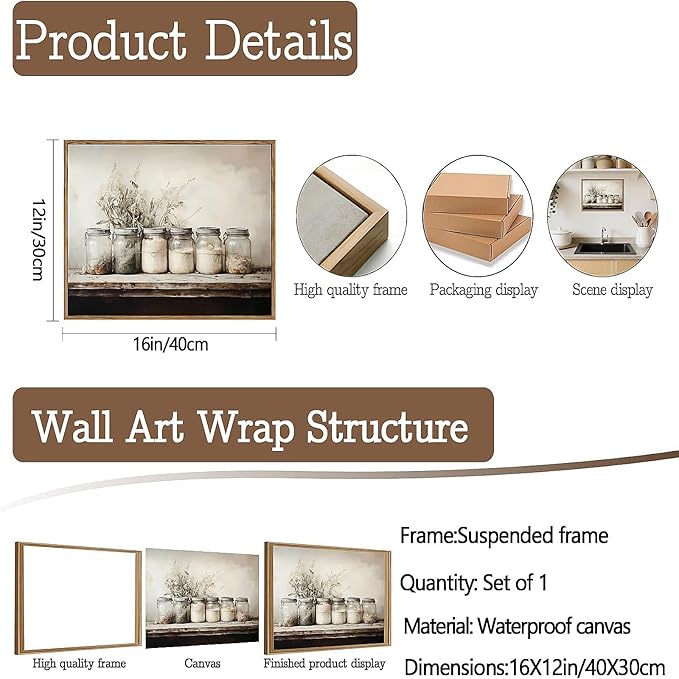 Product Details

12in/30cm

16in/40cm

High quality frame

Packaging display

Scene display

Wall Art Wrap Structure

High quality frame

Canvas

Finished product display

Frame:Suspended frame

Quantity: Set of 1

Material: Waterproof canvas

Dimensions:16X12in/40X30cm